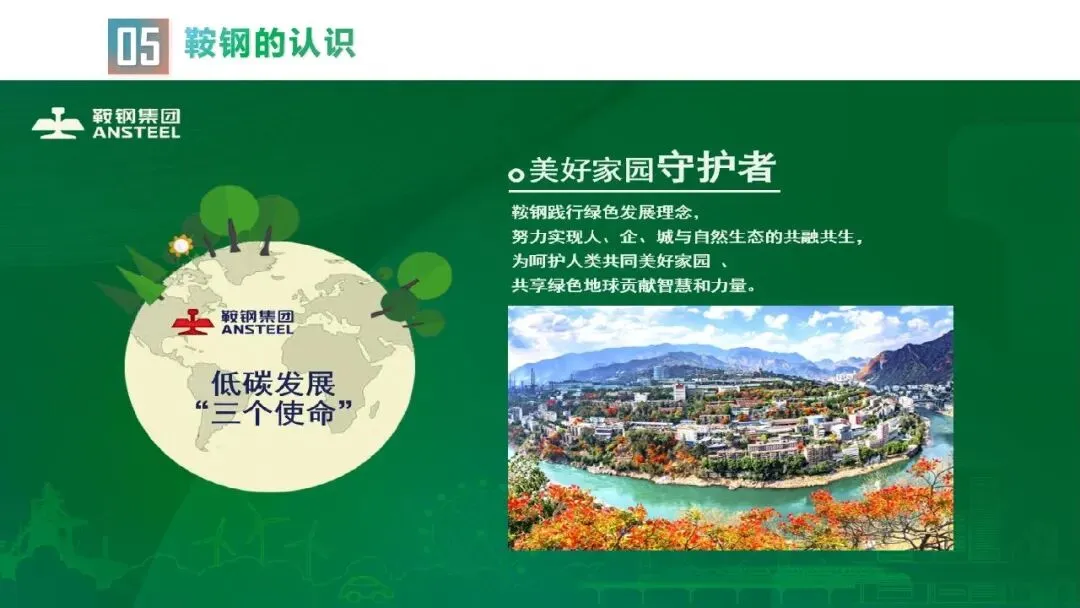 05 鞍钢的认识

鞍钢集团 ANSTEEL

鞍钢集团 ANSTEEL

低碳发展
“三个使命”

美好家园守护者

鞍钢践行绿色发展理念，
努力实现人、企、城与自然生态的共融共生，
为呵护人类共同美好家园 、
共享绿色地球贡献智慧和力量。